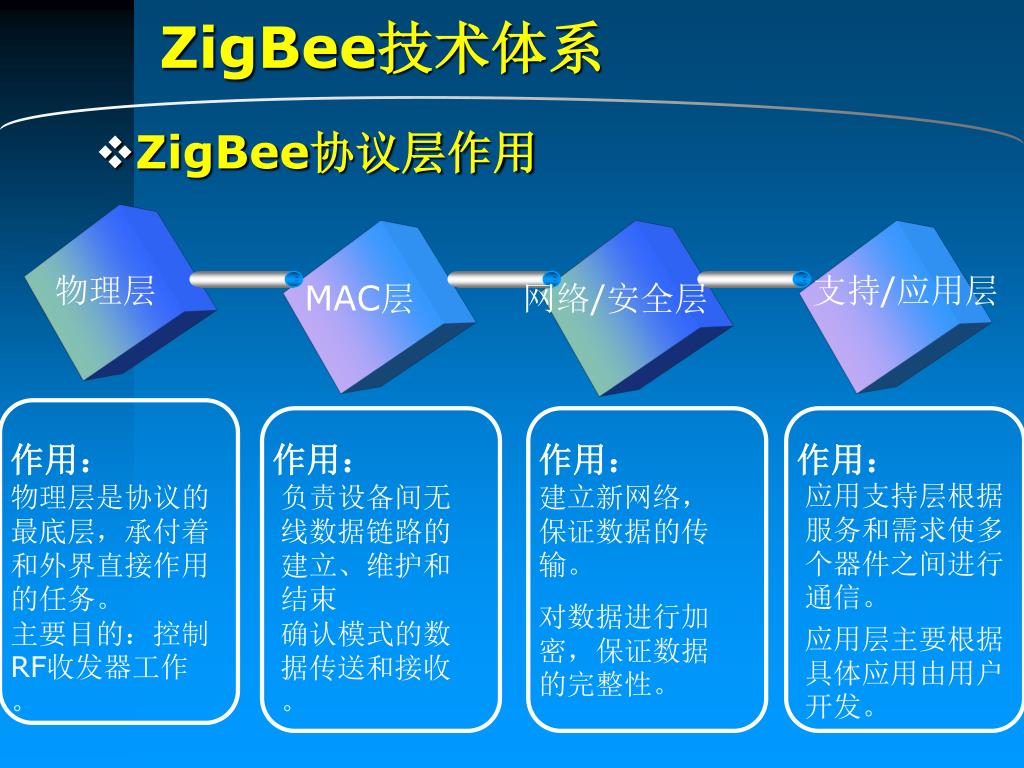 ZigBee技术体系

❖ZigBee协议层作用

物理层

MAC层

网络/安全层

支持/应用层

作用：
物理层是协议的最底层，承付着和外界直接作用的任务。
主要目的：控制RF收发器工作。

作用：
负责设备间无线数据链路的建立、维护和结束
确认模式的数据传送和接收。

作用：
建立新网络，保证数据的传输。
对数据进行加密，保证数据的完整性。

作用：
应用支持层根据服务和需求使多个器件之间进行通信。
应用层主要根据具体应用由用户开发。